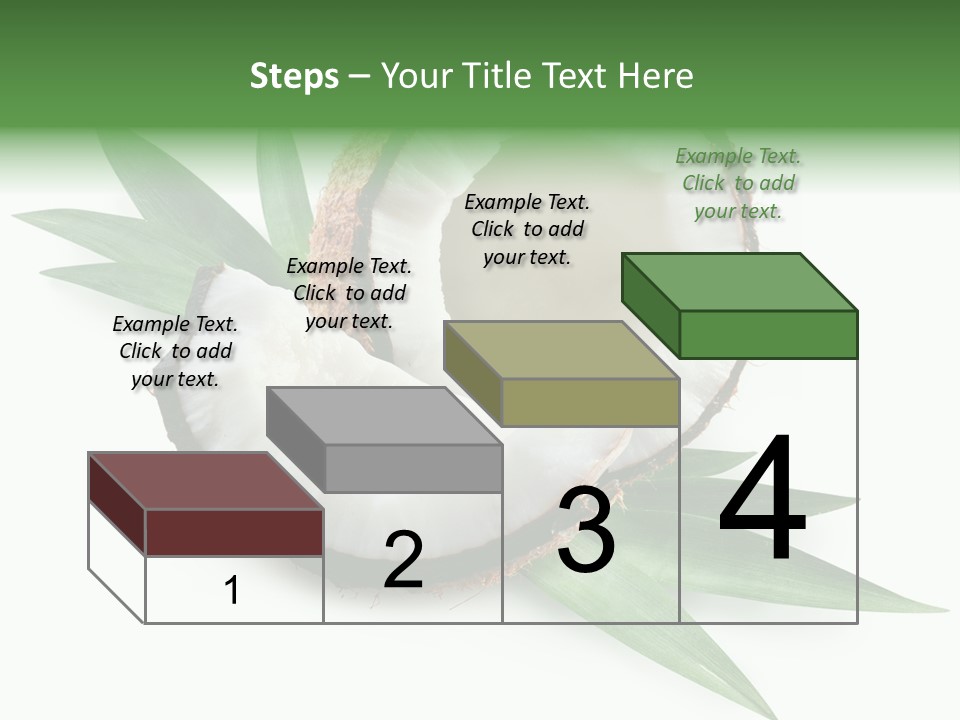 Steps – Your Title Text Here

Example Text. Click to add your text.

Example Text. Click to add your text.

Example Text. Click to add your text.

Example Text. Click to add your text.

1

2

3

4